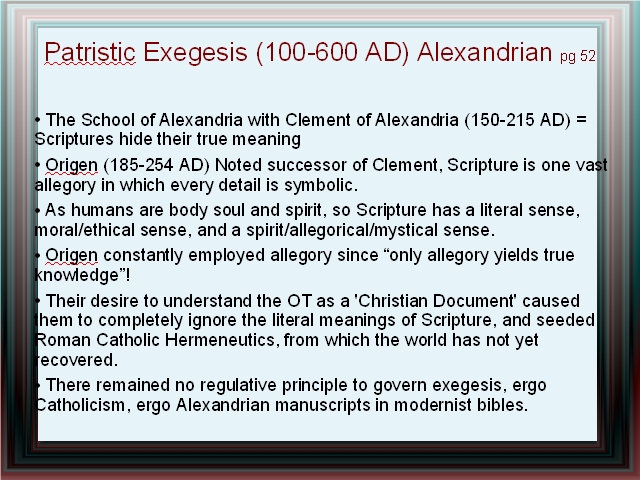 Patristic Exegesis (100-600 AD) Alexandrian pg 52

• The School of Alexandria with Clement of Alexandria (150-215 AD) = Scriptures hide their true meaning

• Origen (185-254 AD) Noted successor of Clement, Scripture is one vast allegory in which every detail is symbolic.

• As humans are body soul and spirit, so Scripture has a literal sense, moral/ethical sense, and a spirit/allegorical/mystical sense.

• Origen constantly employed allegory since “only allegory yields true knowledge”!

• Their desire to understand the OT as a 'Christian Document' caused them to completely ignore the literal meanings of Scripture, and seeded Roman Catholic Hermeneutics, from which the world has not yet recovered.

• There remained no regulative principle to govern exegesis, ergo Catholicism, ergo Alexandrian manuscripts in modernist bibles.